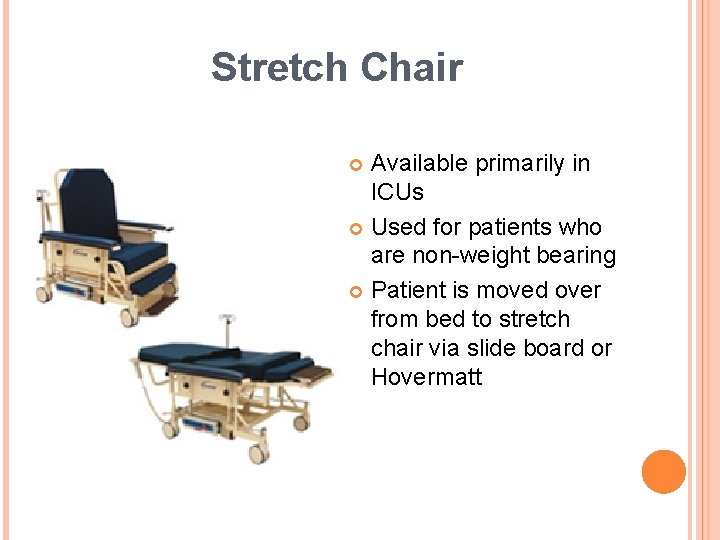 Stretch Chair

Available primarily in ICUs

Used for patients who are non-weight bearing

Patient is moved over from bed to stretch chair via slide board or Hovermatt